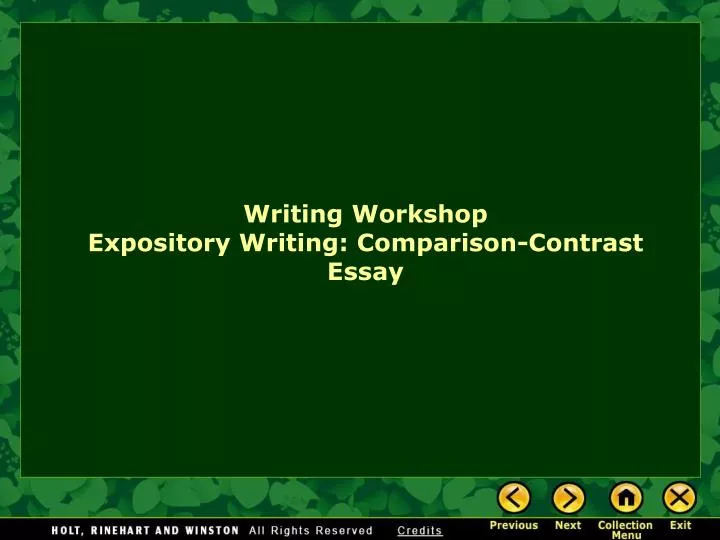 Writing Workshop
Expository Writing: Comparison-Contrast Essay

HOLT, RINEHART AND WINSTON All Rights Reserved Credits

Previous Next Collection Menu Exit